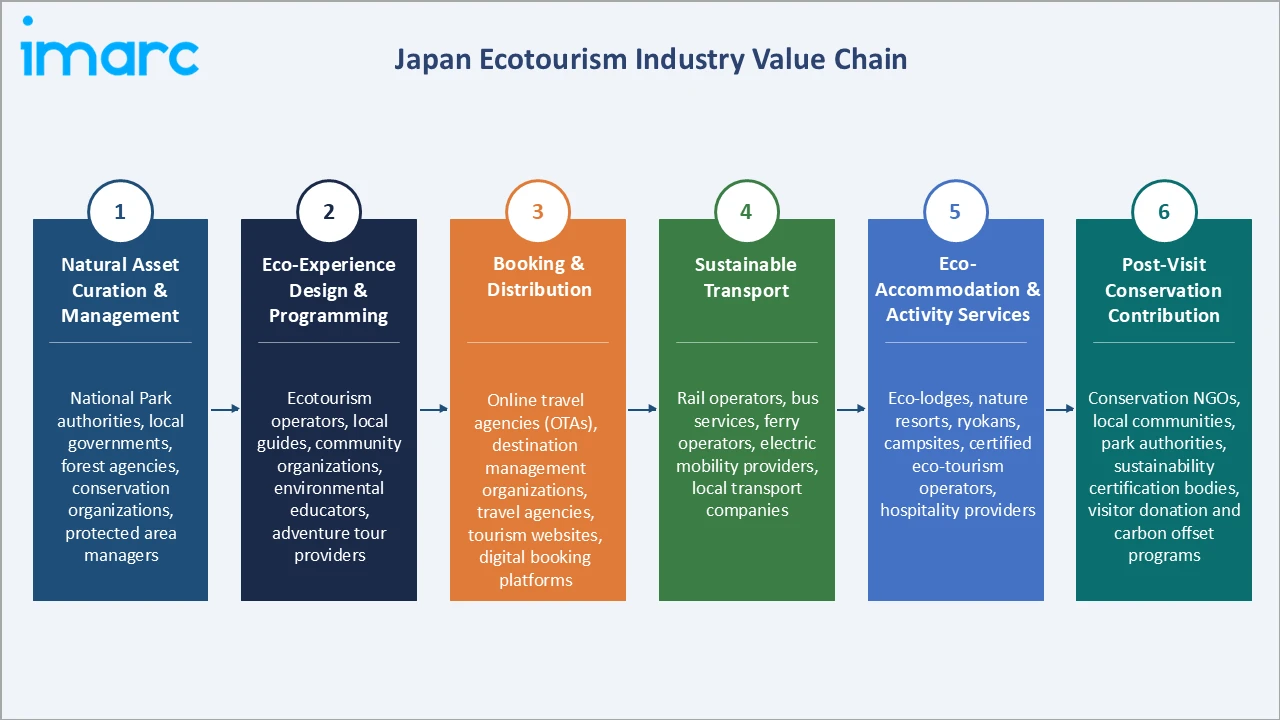 imarc

Japan Ecotourism Industry Value Chain

1
Natural Asset Curation & Management
National Park authorities, local governments, forest agencies, conservation organizations, protected area managers

2
Eco-Experience Design & Programming
Ecotourism operators, local guides, community organizations, environmental educators, adventure tour providers

3
Booking & Distribution
Online travel agencies (OTAs), destination management organizations, travel agencies, tourism websites, digital booking platforms

4
Sustainable Transport
Rail operators, bus services, ferry operators, electric mobility providers, local transport companies

5
Eco-Accommodation & Activity Services
Eco-lodges, nature resorts, ryokans, campsites, certified eco-tourism operators, hospitality providers

6
Post-Visit Conservation Contribution
Conservation NGOs, local communities, park authorities, sustainability certification bodies, visitor donation and carbon offset programs